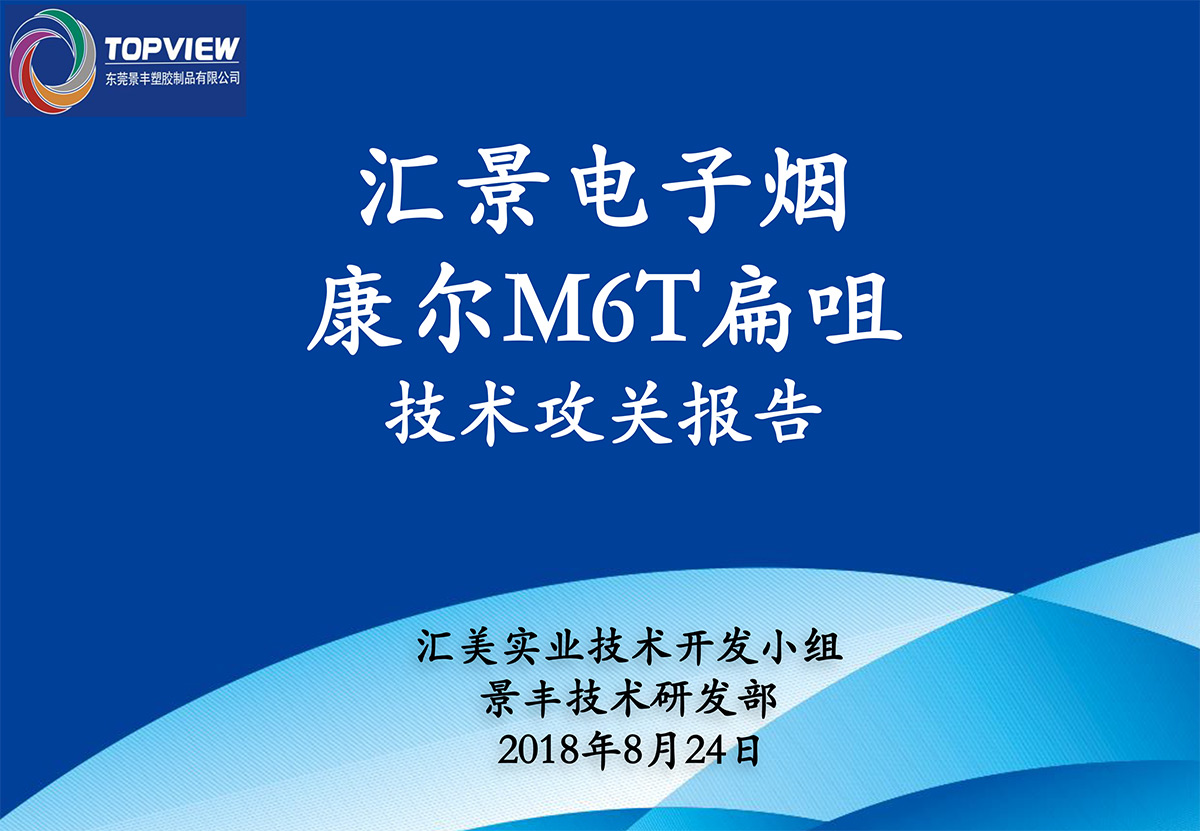 TOPVIEW
东莞景丰塑胶制品有限公司

汇景电子烟
康尔M6T扁咀
技术攻关报告

汇美实业技术开发小组
景丰技术研发部
2018年8月24日